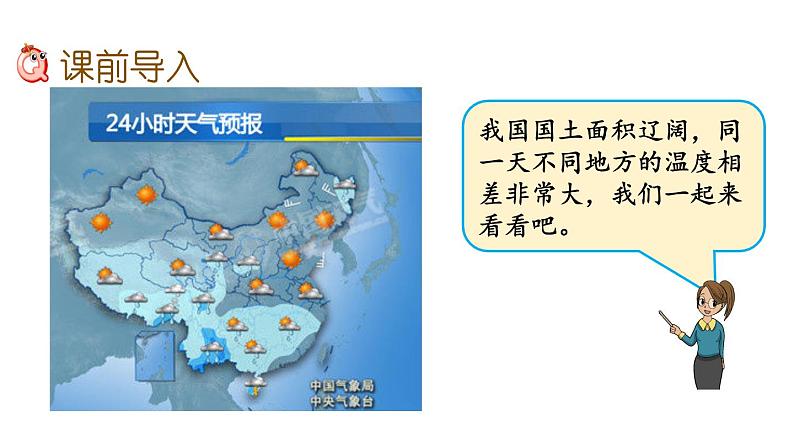 课前导入

24小时天气预报

中国气象局
中央气象台

我国国土面积辽阔，同一天不同地方的温度相差非常大，我们一起来看看吧。